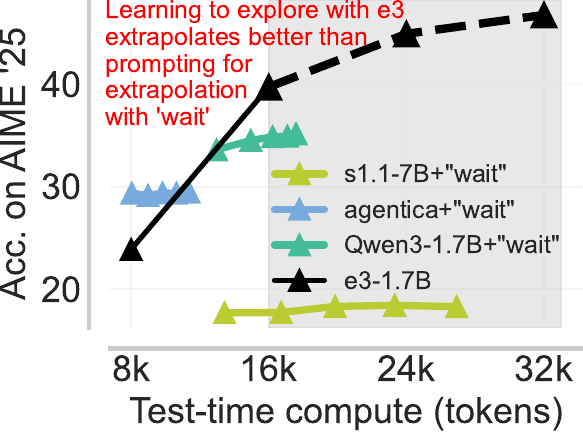 Learning to explore with e3 extrapolates better than prompting for extrapolation with 'wait'

Acc. on AIME '25

40
30
20

s1.1-7B+"wait"
agentica+"wait"
Qwen3-1.7B+"wait"
e3-1.7B

8k
16k
24k
32k

Test-time compute (tokens)